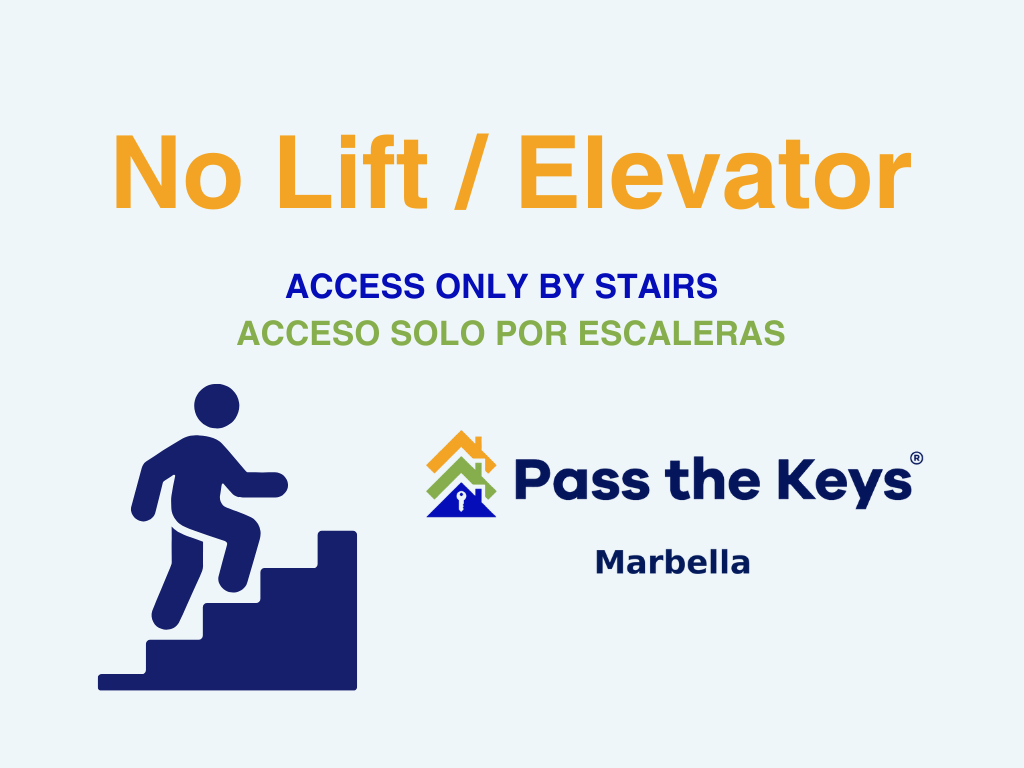 No Lift / Elevator

ACCESS ONLY BY STAIRS
ACCESO SOLO POR ESCALERAS

Pass the Keys®
Marbella